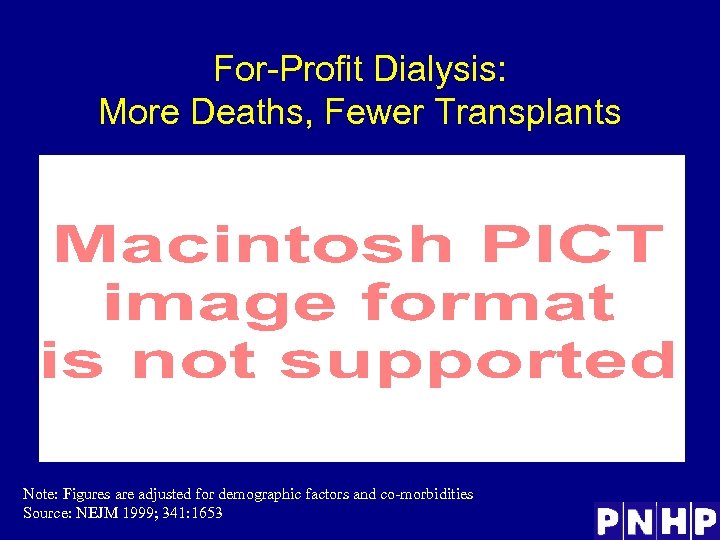 For-Profit Dialysis:
More Deaths, Fewer Transplants

Macintosh PICT image format is not supported

Note: Figures are adjusted for demographic factors and co-morbidities
Source: NEJM 1999; 341:1653

PNHP